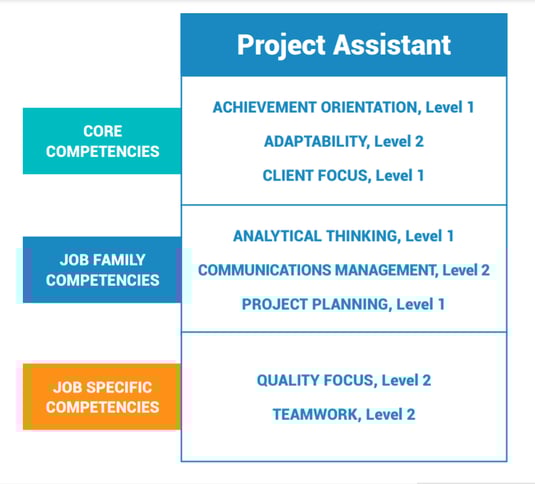 Project Assistant

CORE COMPETENCIES

ACHIEVEMENT ORIENTATION, Level 1

ADAPTABILITY, Level 2

CLIENT FOCUS, Level 1

JOB FAMILY COMPETENCIES

ANALYTICAL THINKING, Level 1

COMMUNICATIONS MANAGEMENT, Level 2

PROJECT PLANNING, Level 1

JOB SPECIFIC COMPETENCIES

QUALITY FOCUS, Level 2

TEAMWORK, Level 2